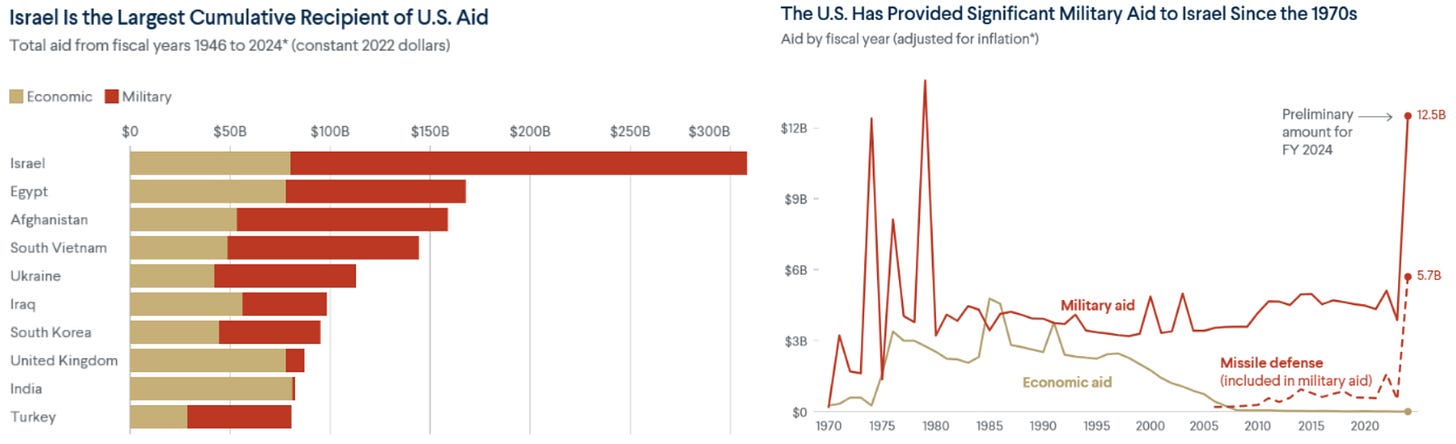 Israel Is the Largest Cumulative Recipient of U.S. Aid

Total aid from fiscal years 1946 to 2024* (constant 2022 dollars)

Economic Military

$0 $50B $100B $150B $200B $250B $300B

Israel
Egypt
Afghanistan
South Vietnam
Ukraine
Iraq
South Korea
United Kingdom
India
Turkey

The U.S. Has Provided Significant Military Aid to Israel Since the 1970s

Aid by fiscal year (adjusted for inflation*)

$12B
$9B
$6B
$3B
$0

Preliminary amount for FY 2024

12.5B

5.7B

Military aid

Economic aid

Missile defense (included in military aid)

1970 1975 1980 1985 1990 1995 2000 2005 2010 2015 2020